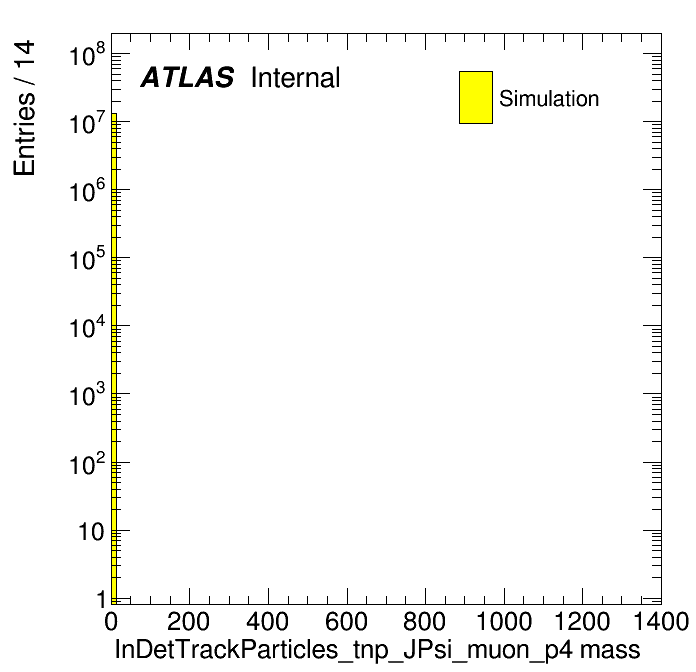 Entries / 14

$10^8$
$10^7$
$10^6$
$10^5$
$10^4$
$10^3$
$10^2$
10
1

ATLAS Internal

Simulation

0 200 400 600 800 1000 1200 1400

InDetTrackParticles_tnp_JPsi_muon_p4 mass